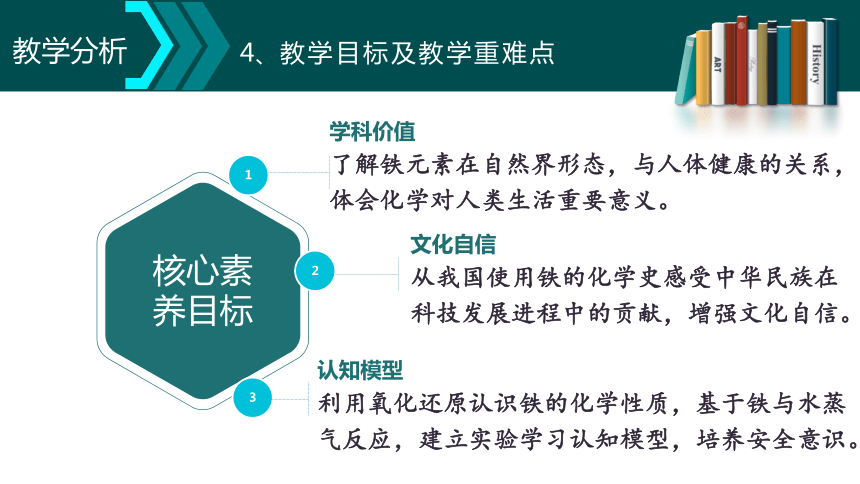 教学分析

4、教学目标及教学重难点

ART

History

核心素养目标

1

学科价值

了解铁元素在自然界形态，与人体健康的关系，体会化学对人类生活重要意义。

2

文化自信

从我国使用铁的化学史感受中华民族在科技发展进程中的贡献，增强文化自信。

3

认知模型

利用氧化还原认识铁的化学性质，基于铁与水蒸气反应，建立实验学习认知模型，培养安全意识。